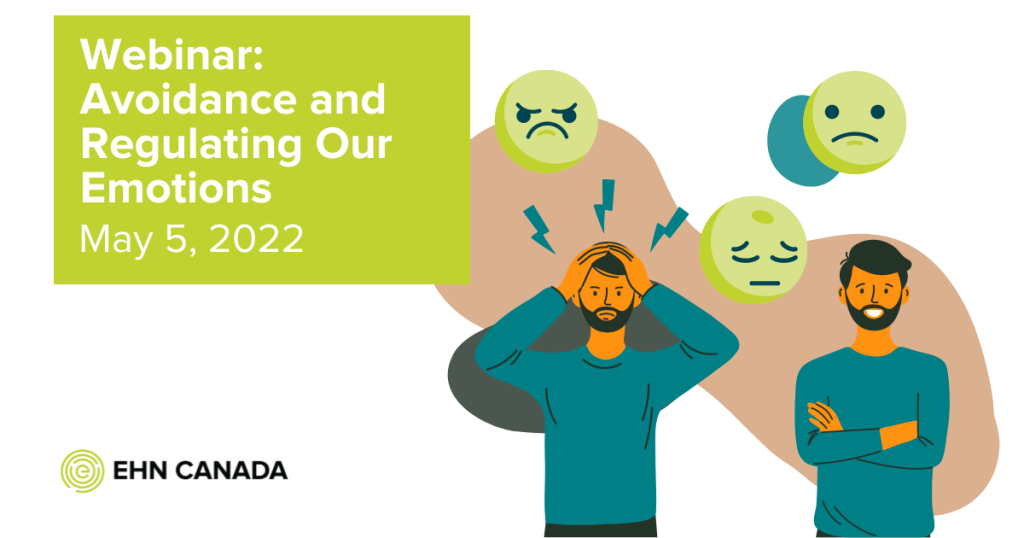 Webinar: Avoidance and Regulating Our Emotions
May 5, 2022

EHN CANADA